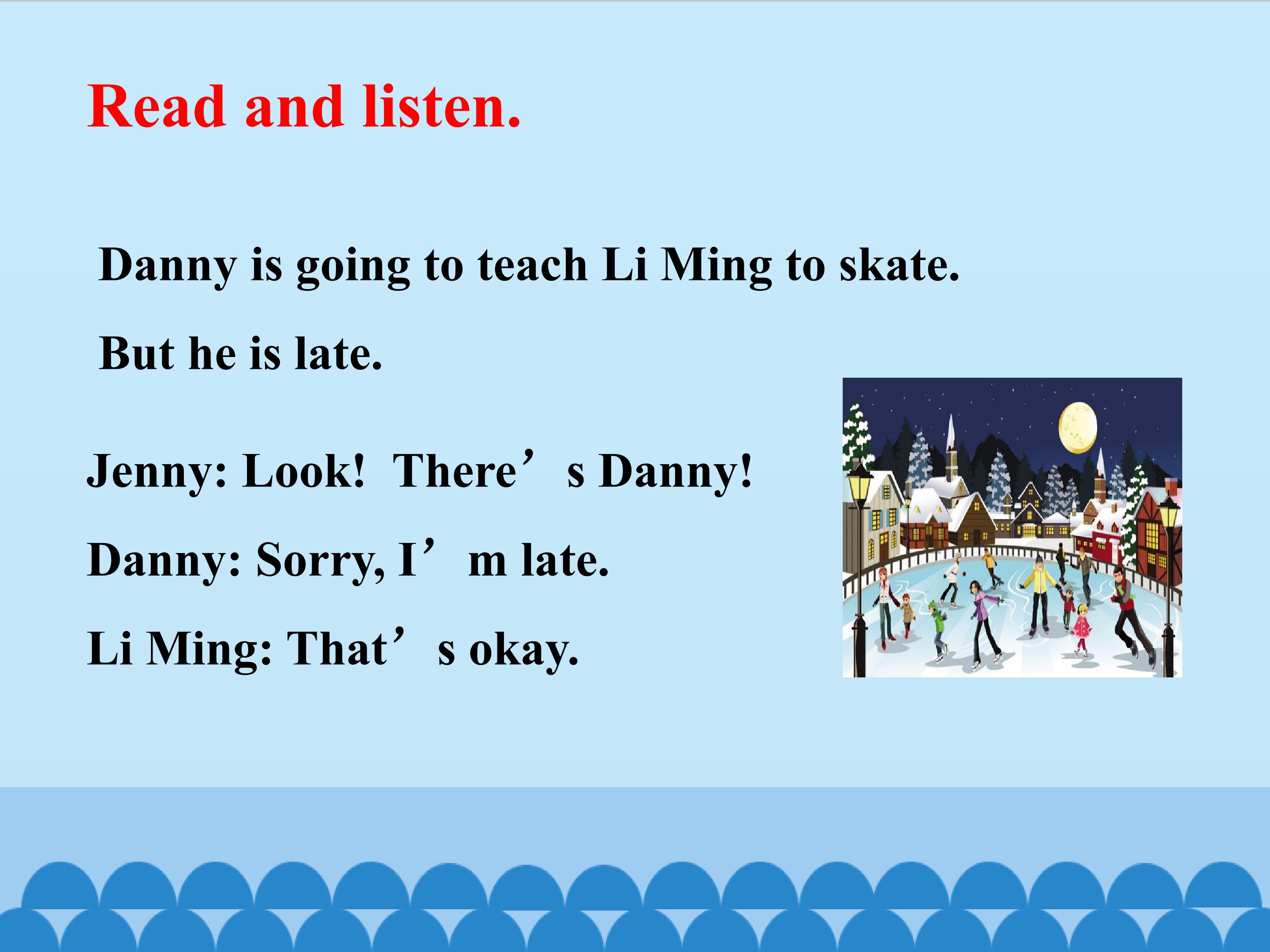 Read and listen.

Danny is going to teach Li Ming to skate.

But he is late.

Jenny: Look! There's Danny!

Danny: Sorry, I'm late.

Li Ming: That's okay.